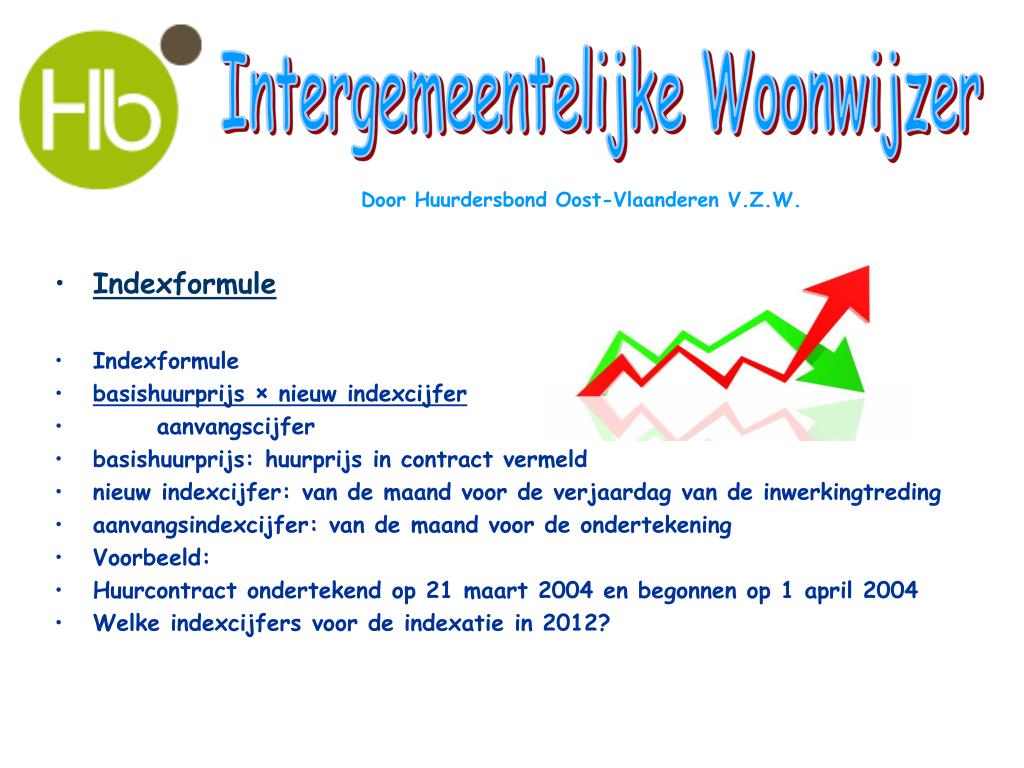 Hb

Intergemeentelijke Woonwijzer

Door Huurdersbond Oost-Vlaanderen V.Z.W.

• Indexformule

• Indexformule
• basishuurprijs × nieuw indexcijfer
• aanvangscijfer
• basishuurprijs: huurprijs in contract vermeld
• nieuw indexcijfer: van de maand voor de verjaardag van de inwerkingtreding
• aanvangsindexcijfer: van de maand voor de ondertekening
• Voorbeeld:
• Huurcontract ondertekend op 21 maart 2004 en begonnen op 1 april 2004
• Welke indexcijfers voor de indexatie in 2012?